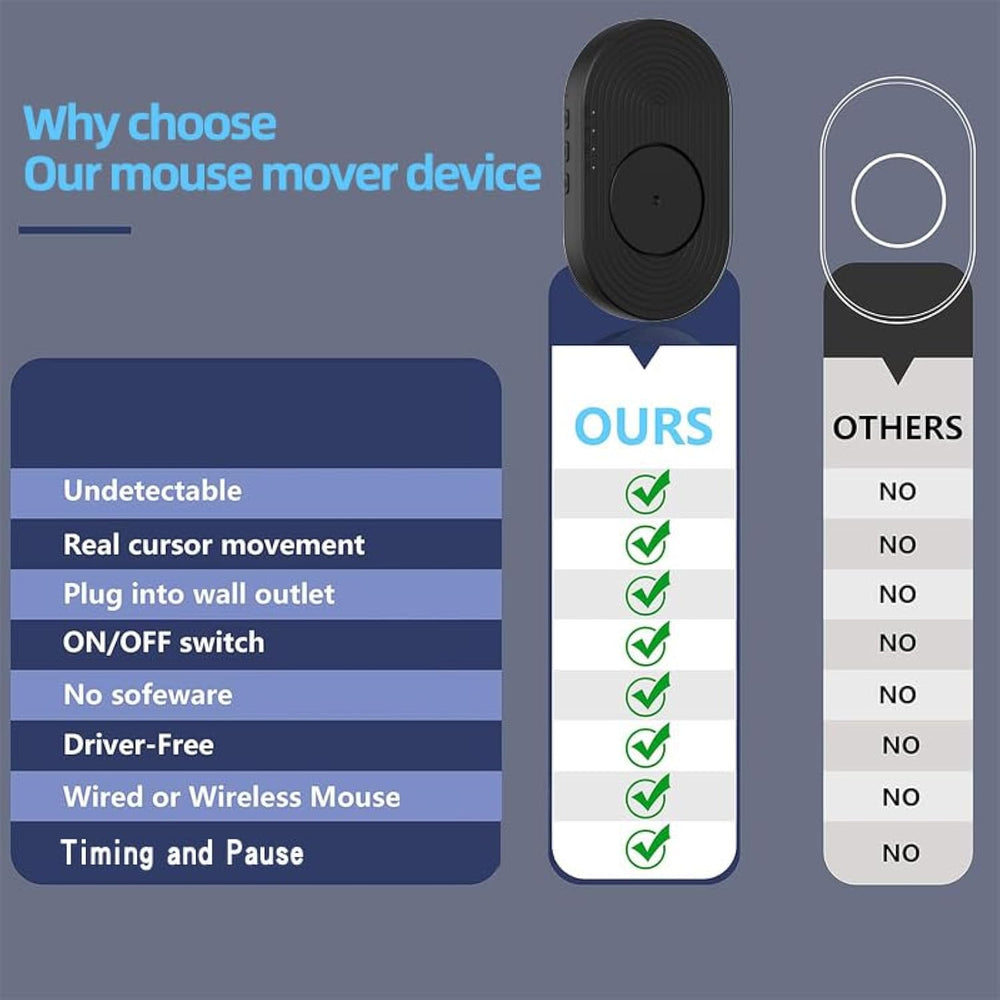 Why choose
Our mouse mover device

| | OURS | OTHERS |
|---|---|---|
| Undetectable | ✓ | NO |
| Real cursor movement | ✓ | NO |
| Plug into wall outlet | ✓ | NO |
| ON/OFF switch | ✓ | NO |
| No sofeware | ✓ | NO |
| Driver-Free | ✓ | NO |
| Wired or Wireless Mouse | ✓ | NO |
| Timing and Pause | ✓ | NO |